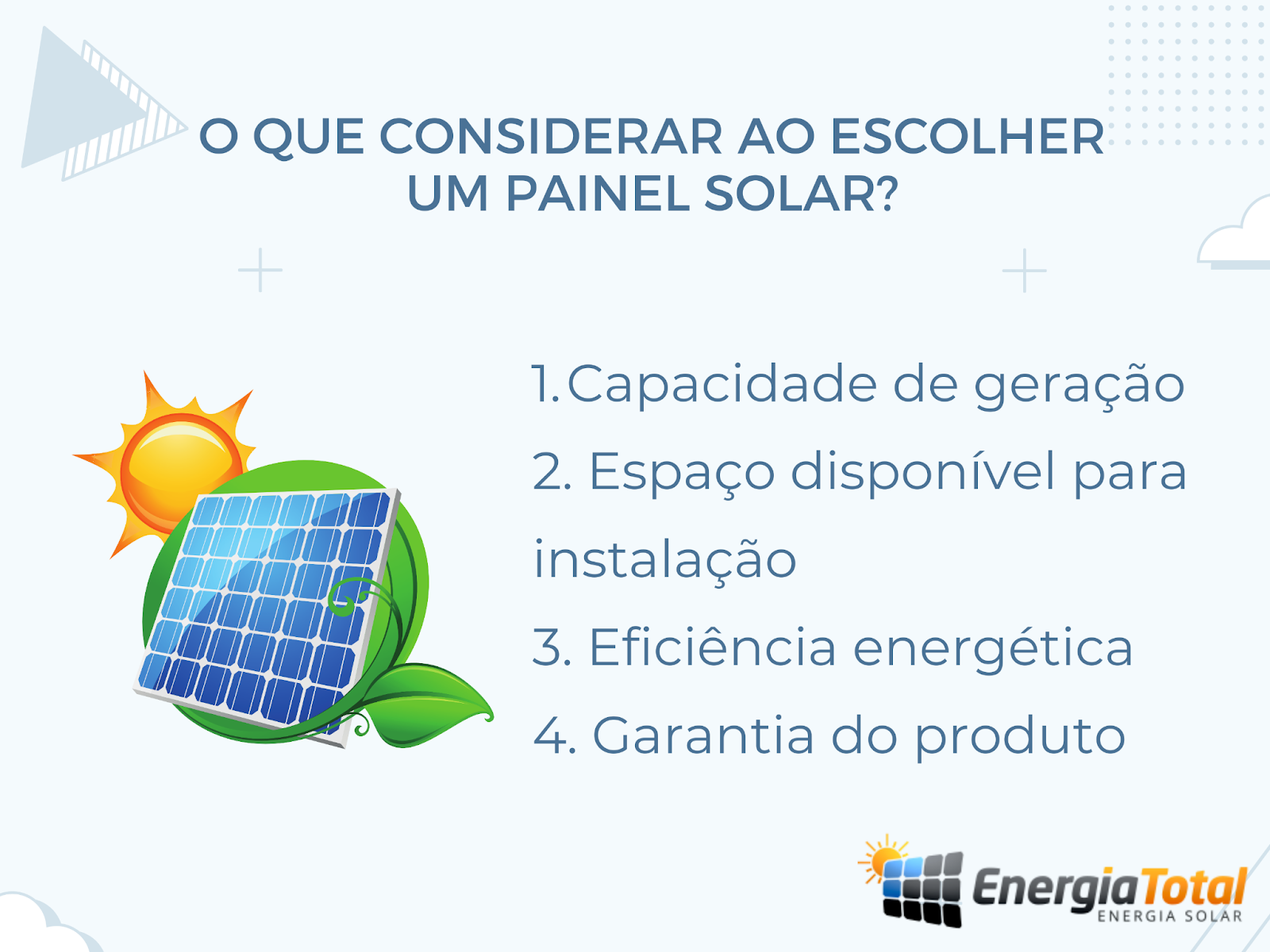 O QUE CONSIDERAR AO ESCOLHER UM PAINEL SOLAR?

1.Capacidade de geração
2. Espaço disponível para instalação
3. Eficiência energética
4. Garantia do produto

EnergiaTotal
ENERGIA SOLAR